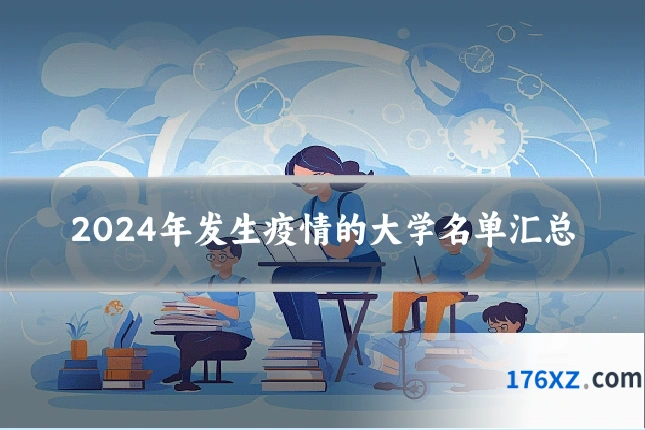 2024年发生疫情的大学名单汇总

176XZ.com